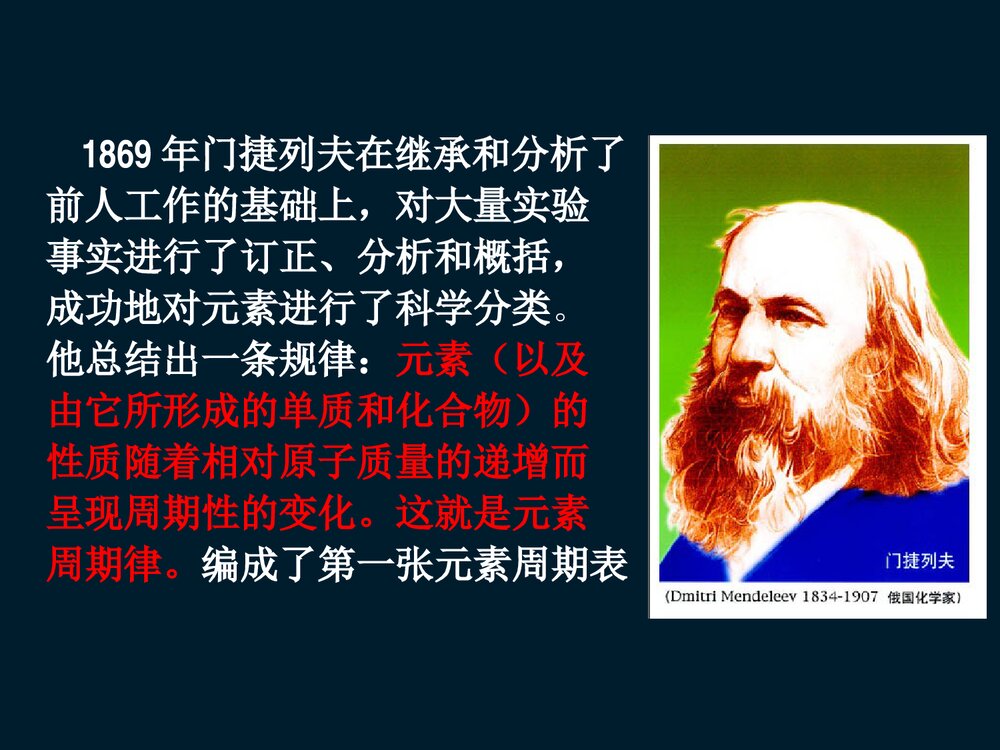 1869 年门捷列夫在继承和分析了前人工作的基础上，对大量实验事实进行了订正、分析和概括，成功地对元素进行了科学分类。他总结出一条规律：元素（以及由它所形成的单质和化合物）的性质随着相对原子质量的递增而呈现周期性的变化。这就是元素周期律。编成了第一张元素周期表

门捷列夫

(Dmitri Mendeleev 1834-1907 俄国化学家)